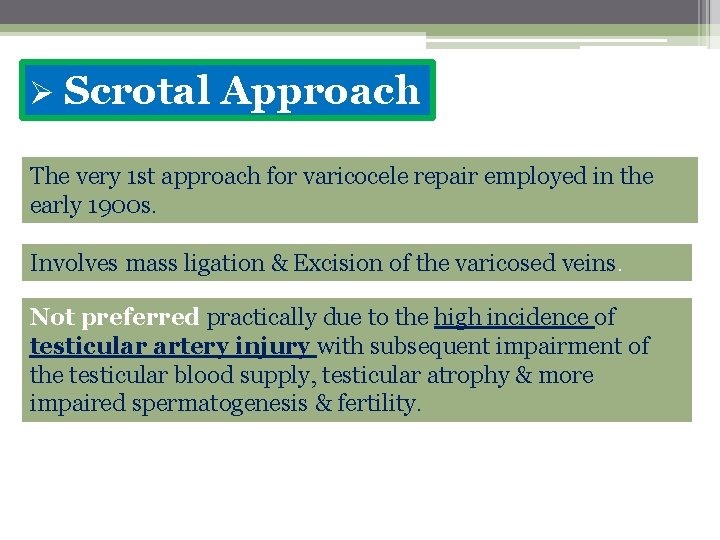 ➢ Scrotal Approach

The very 1st approach for varicocele repair employed in the early 1900s.

Involves mass ligation & Excision of the varicosed veins.

Not preferred practically due to the high incidence of testicular artery injury with subsequent impairment of the testicular blood supply, testicular atrophy & more impaired spermatogenesis & fertility.